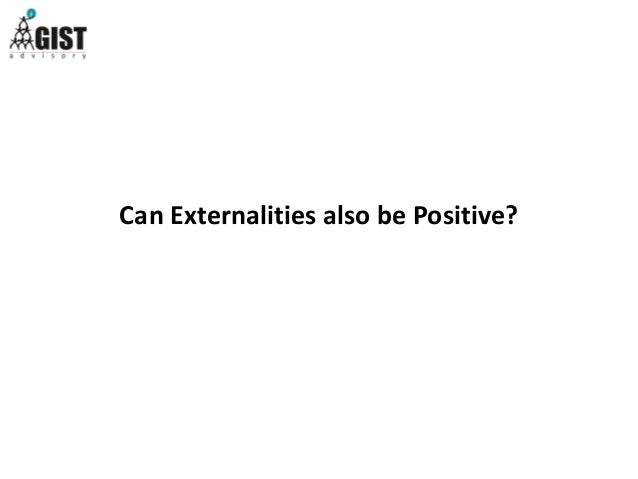 GIST
advisory

Can Externalities also be Positive?